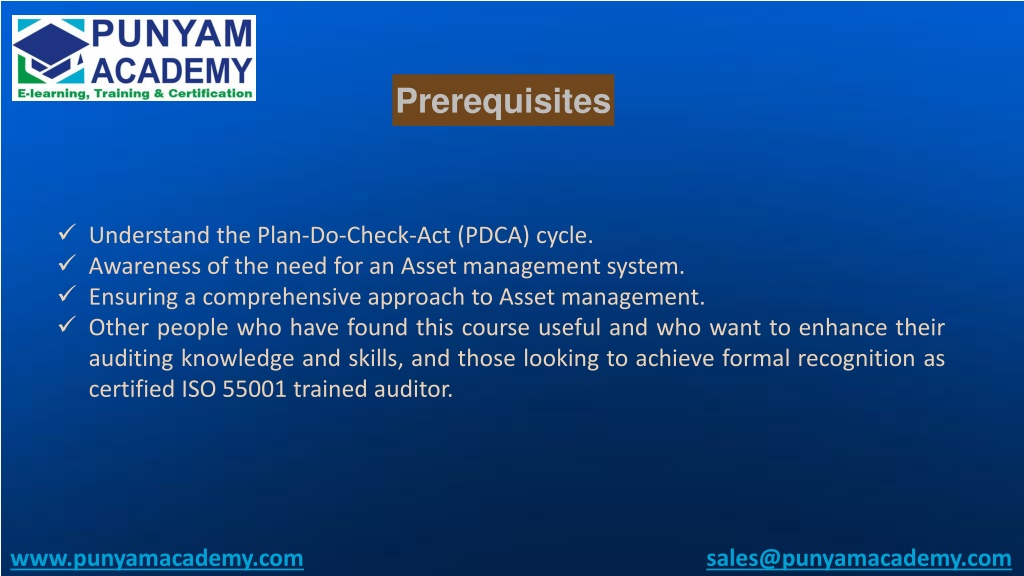 PUNYAM ACADEMY
E-learning, Training & Certification

Prerequisites

✓ Understand the Plan-Do-Check-Act (PDCA) cycle.
✓ Awareness of the need for an Asset management system.
✓ Ensuring a comprehensive approach to Asset management.
✓ Other people who have found this course useful and who want to enhance their auditing knowledge and skills, and those looking to achieve formal recognition as certified ISO 55001 trained auditor.

www.punyamacademy.com

sales@punyamacademy.com